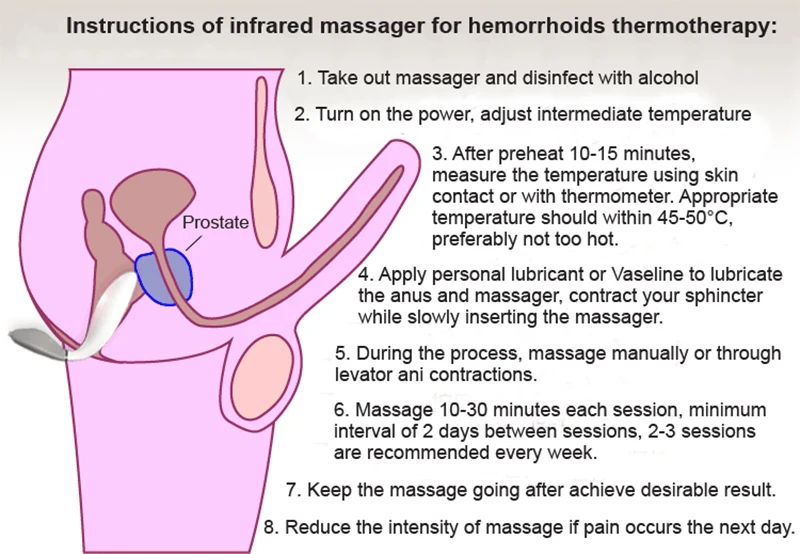 Instructions of infrared massager for hemorrhoids thermotherapy:

Prostate

1. Take out massager and disinfect with alcohol

2. Turn on the power, adjust intermediate temperature

3. After preheat 10-15 minutes, measure the temperature using skin contact or with thermometer. Appropriate temperature should within 45-50°C, preferably not too hot.

4. Apply personal lubricant or Vaseline to lubricate the anus and massager, contract your sphincter while slowly inserting the massager.

5. During the process, massage manually or through levator ani contractions.

6. Massage 10-30 minutes each session, minimum interval of 2 days between sessions, 2-3 sessions are recommended every week.

7. Keep the massage going after achieve desirable result.

8. Reduce the intensity of massage if pain occurs the next day.